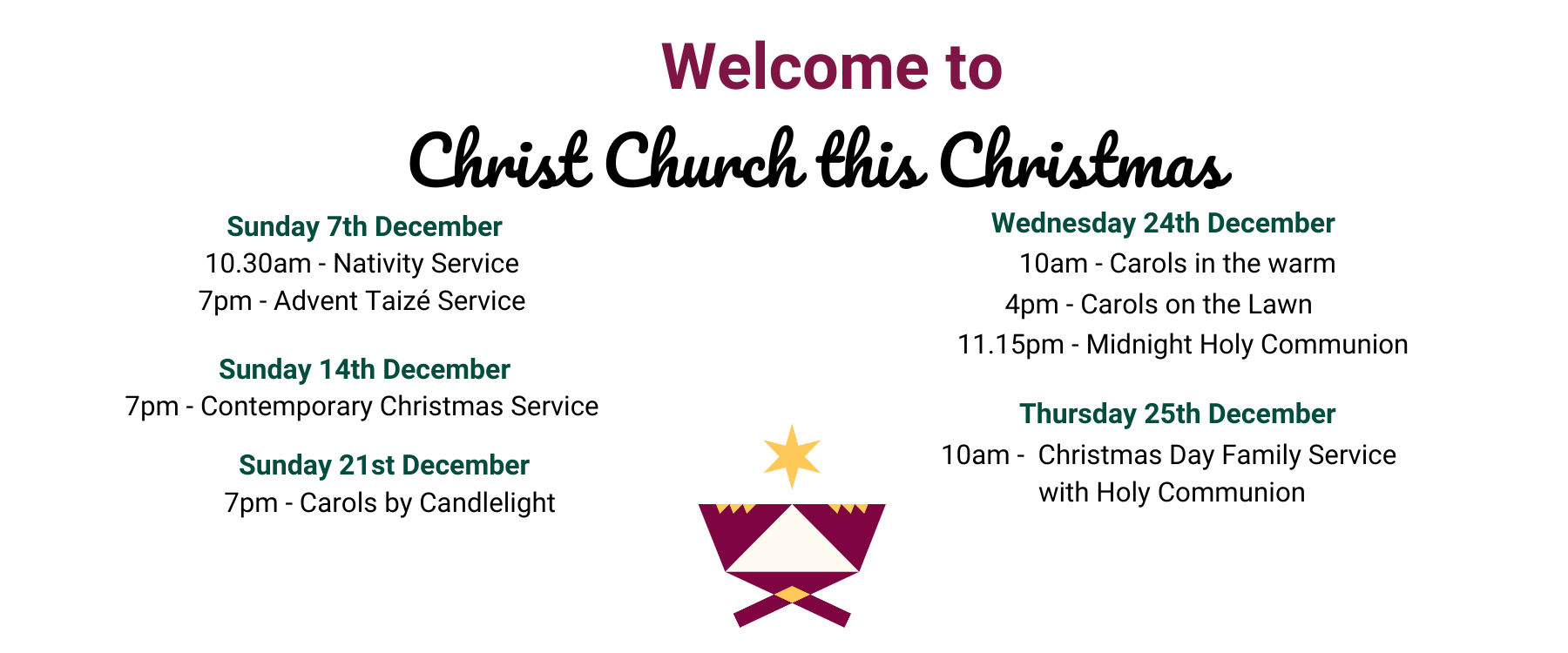 Welcome to

Christ Church this Christmas

Sunday 7th December
10.30am - Nativity Service
7pm - Advent Taizé Service

Sunday 14th December
7pm - Contemporary Christmas Service

Sunday 21st December
7pm - Carols by Candlelight

Wednesday 24th December
10am - Carols in the warm
4pm - Carols on the Lawn
11.15pm - Midnight Holy Communion

Thursday 25th December
10am - Christmas Day Family Service with Holy Communion